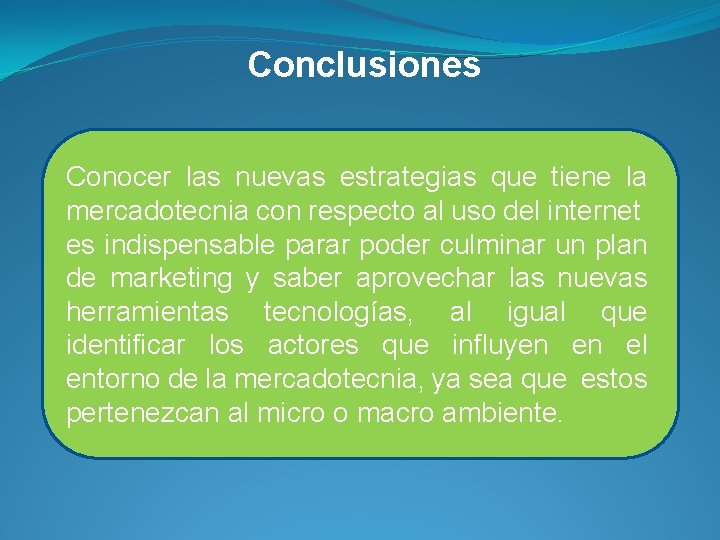 Conclusiones

Conocer las nuevas estrategias que tiene la mercadotecnia con respecto al uso del internet es indispensable parar poder culminar un plan de marketing y saber aprovechar las nuevas herramientas tecnologías, al igual que identificar los actores que influyen en el entorno de la mercadotecnia, ya sea que estos pertenezcan al micro o macro ambiente.